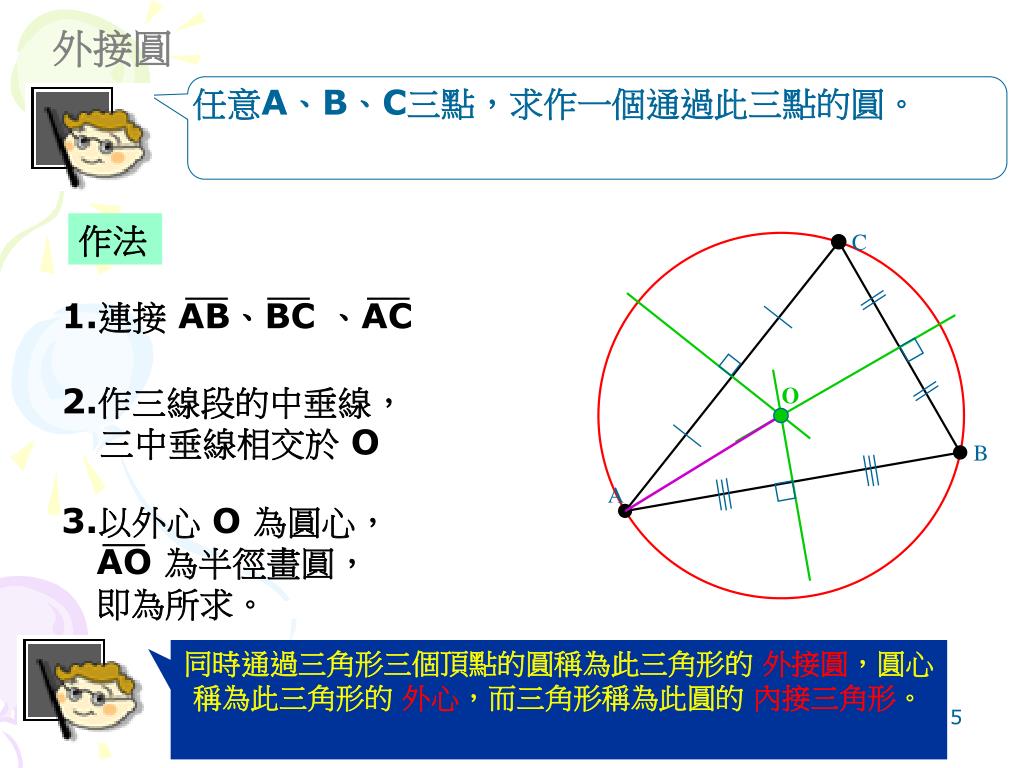 外接圓

任意A、B、C三點，求作一個通過此三點的圓。

作法

1.連接 $\overline{AB}$、$\overline{BC}$ 、$\overline{AC}$

2.作三線段的中垂線，三中垂線相交於 O

3.以外心 O 為圓心，$\overline{AO}$ 為半徑畫圓，即為所求。

C

O

B

A

同時通過三角形三個頂點的圓稱為此三角形的 外接圓，圓心稱為此三角形的 外心，而三角形稱為此圓的 內接三角形。

5